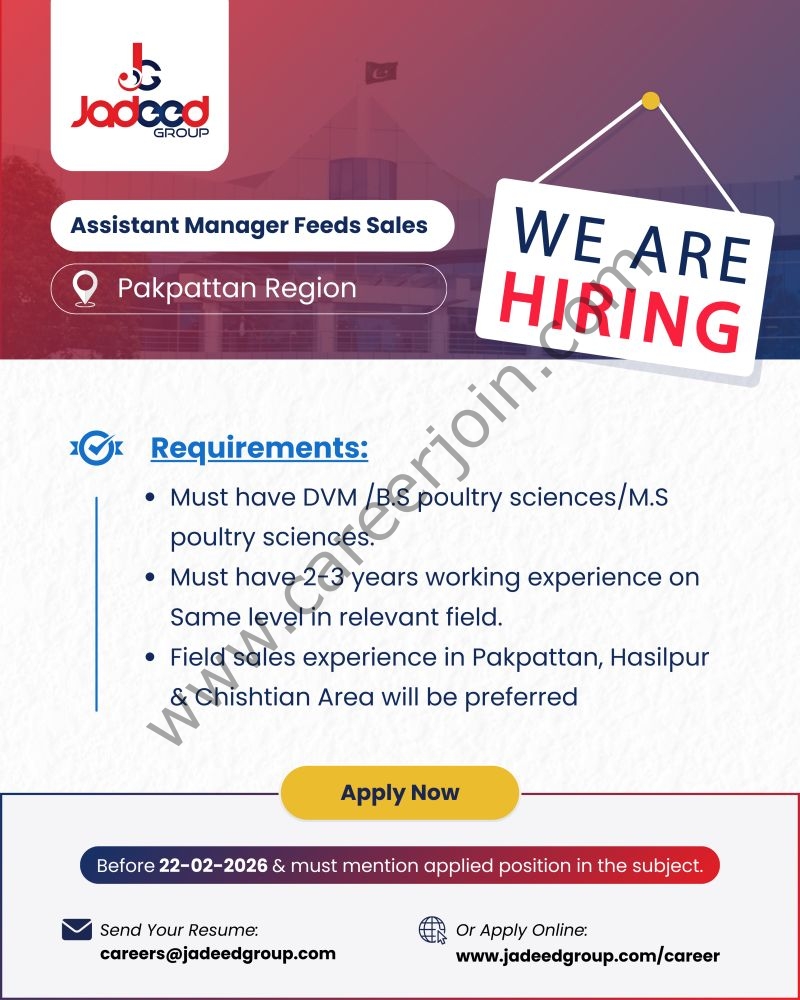 JG
Jadeed
GROUP

Assistant Manager Feeds Sales

Pakpattan Region

WE ARE HIRING

www.careerjoin.com

Requirements:

• Must have DVM /B.S poultry sciences/M.S poultry sciences.
• Must have 2-3 years working experience on Same level in relevant field.
• Field sales experience in Pakpattan, Hasilpur & Chishtian Area will be preferred

Apply Now

Before 22-02-2026 & must mention applied position in the subject.

Send Your Resume:
careers@jadeedgroup.com

Or Apply Online:
www.jadeedgroup.com/career